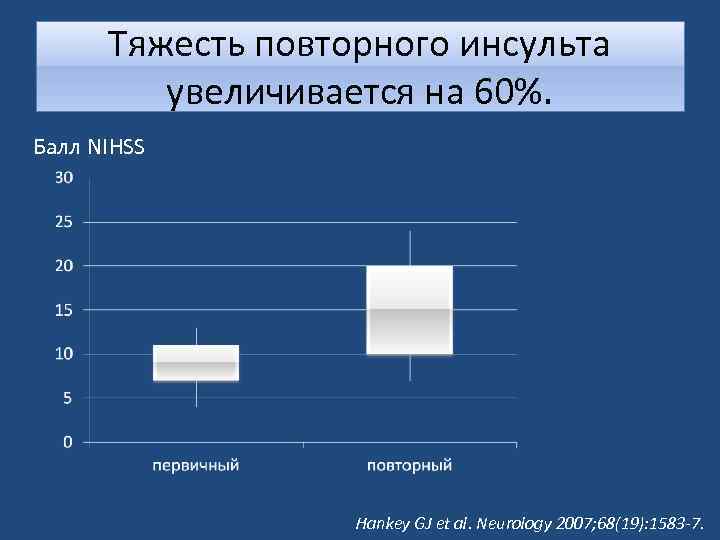 Тяжесть повторного инсульта увеличивается на 60%.

Балл NIHSS

30
25
20
15
10
5
0

первичный
повторный

Hankey GJ et al. Neurology 2007;68(19):1583-7.